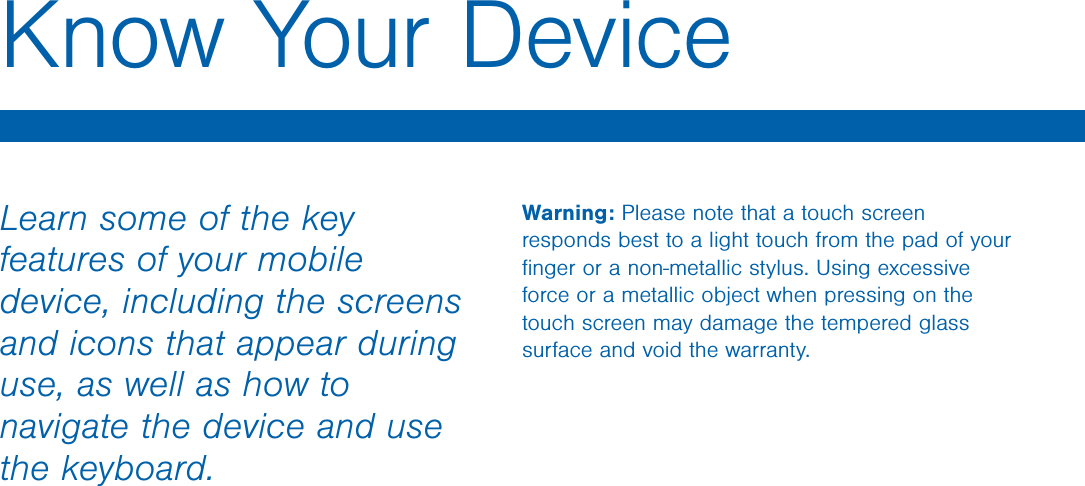 Know Your Device

Learn some of the key features of your mobile device, including the screens and icons that appear during use, as well as how to navigate the device and use the keyboard.

Warning: Please note that a touch screen responds best to a light touch from the pad of your finger or a non-metallic stylus. Using excessive force or a metallic object when pressing on the touch screen may damage the tempered glass surface and void the warranty.